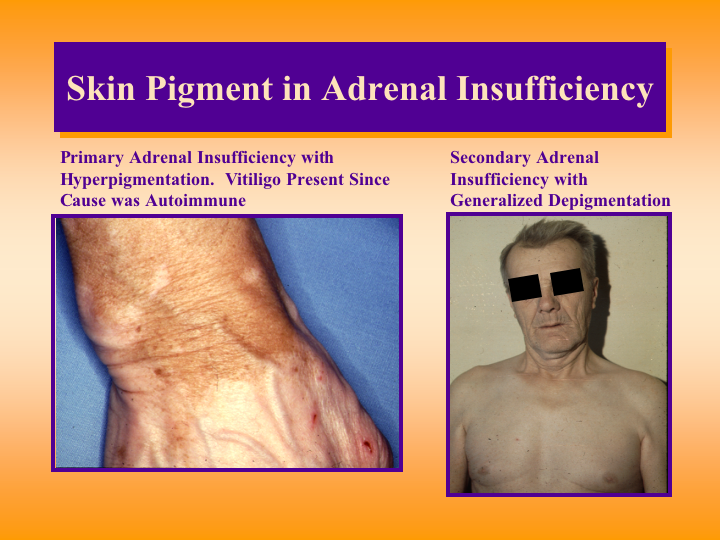 Skin Pigment in Adrenal Insufficiency

Primary Adrenal Insufficiency with Hyperpigmentation. Vitiligo Present Since Cause was Autoimmune

Secondary Adrenal Insufficiency with Generalized Depigmentation